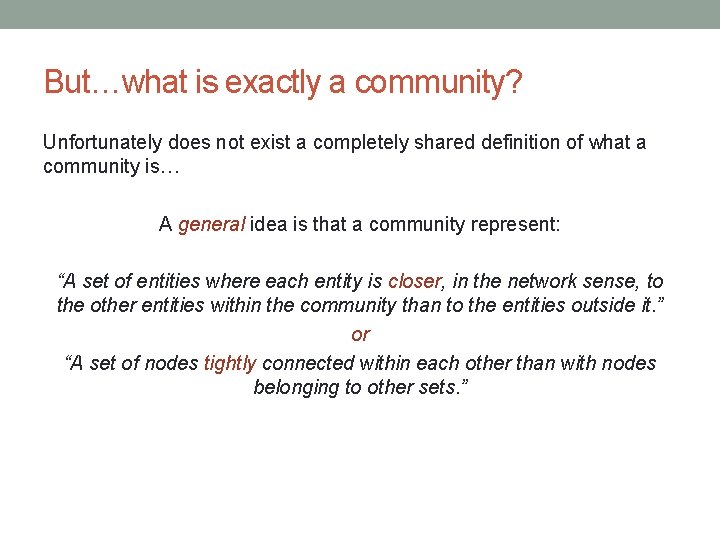 But…what is exactly a community?

Unfortunately does not exist a completely shared definition of what a community is…

A general idea is that a community represent:

“A set of entities where each entity is closer, in the network sense, to the other entities within the community than to the entities outside it.”

or

“A set of nodes tightly connected within each other than with nodes belonging to other sets.”